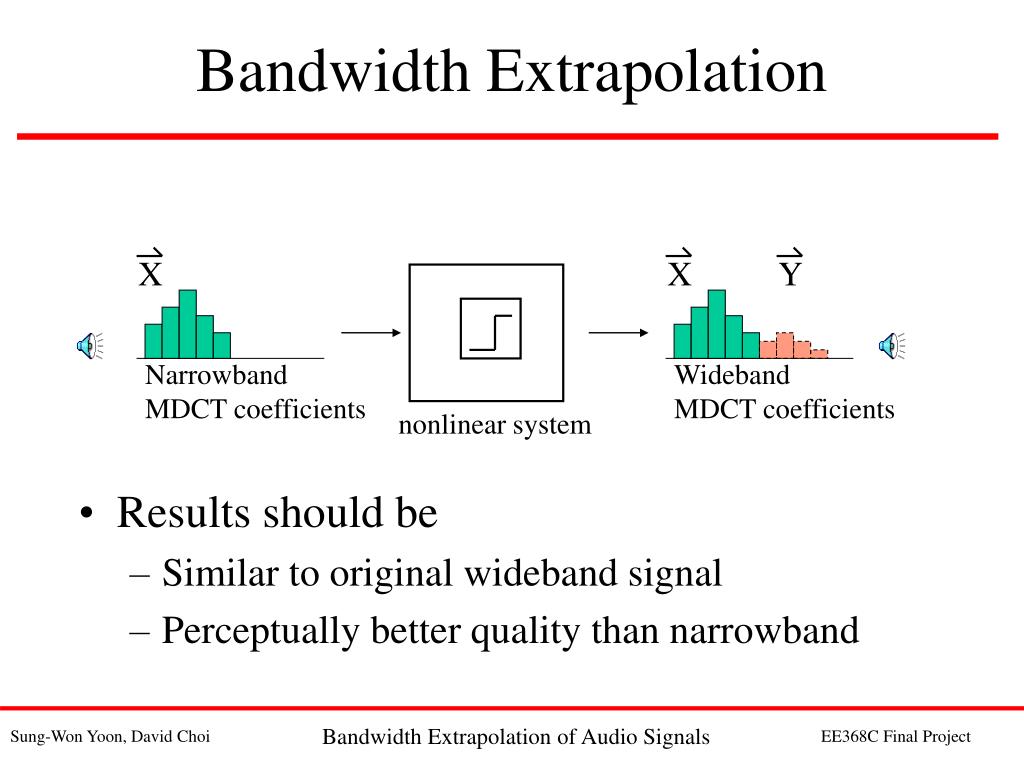 Bandwidth Extrapolation

$\vec{X}$

Narrowband MDCT coefficients

nonlinear system

$\vec{X}$ $\vec{Y}$

Wideband MDCT coefficients

• Results should be
– Similar to original wideband signal
– Perceptually better quality than narrowband

Sung-Won Yoon, David Choi

Bandwidth Extrapolation of Audio Signals

EE368C Final Project